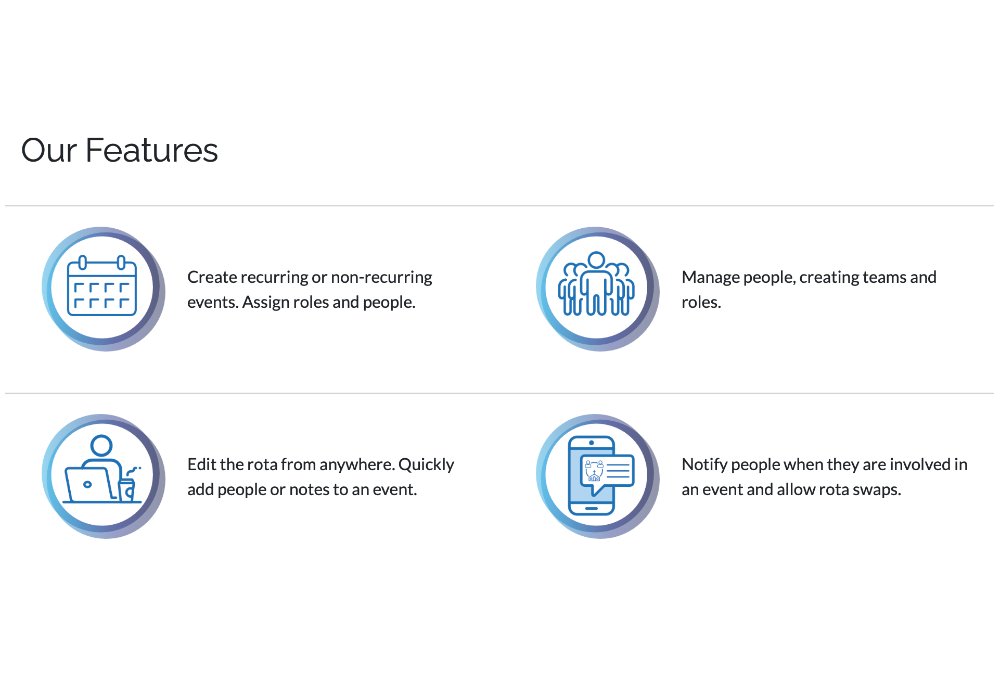 Our Features

Create recurring or non-recurring events. Assign roles and people.

Manage people, creating teams and roles.

Edit the rota from anywhere. Quickly add people or notes to an event.

Notify people when they are involved in an event and allow rota swaps.